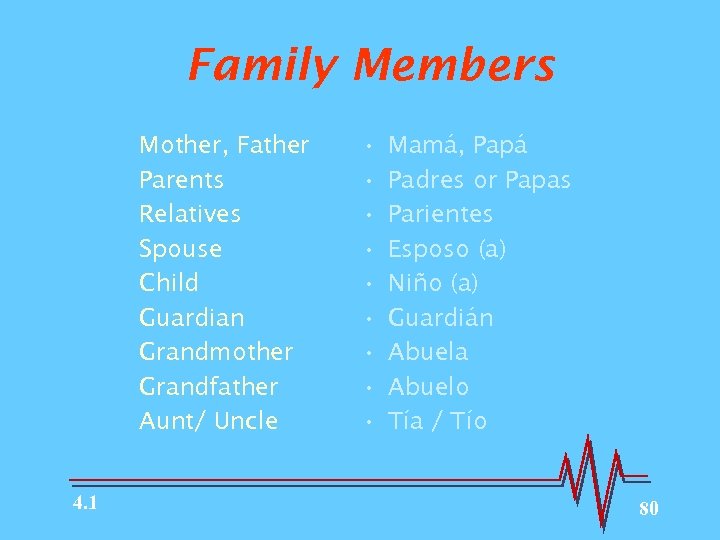 Family Members

Mother, Father
Parents
Relatives
Spouse
Child
Guardian
Grandmother
Grandfather
Aunt/ Uncle

• Mamá, Papá
• Padres or Papas
• Parientes
• Esposo (a)
• Niño (a)
• Guardián
• Abuela
• Abuelo
• Tía / Tío

4.1

80